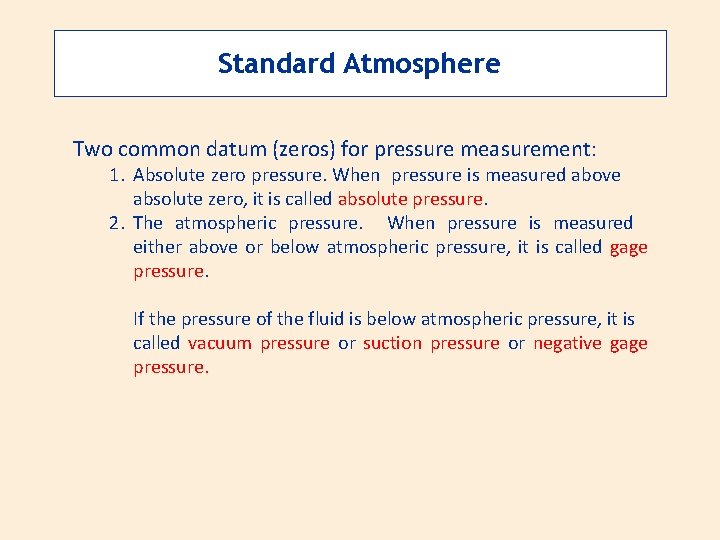 Standard Atmosphere

Two common datum (zeros) for pressure measurement:

1. Absolute zero pressure. When pressure is measured above absolute zero, it is called absolute pressure.
2. The atmospheric pressure. When pressure is measured either above or below atmospheric pressure, it is called gage pressure.

If the pressure of the fluid is below atmospheric pressure, it is called vacuum pressure or suction pressure or negative gage pressure.